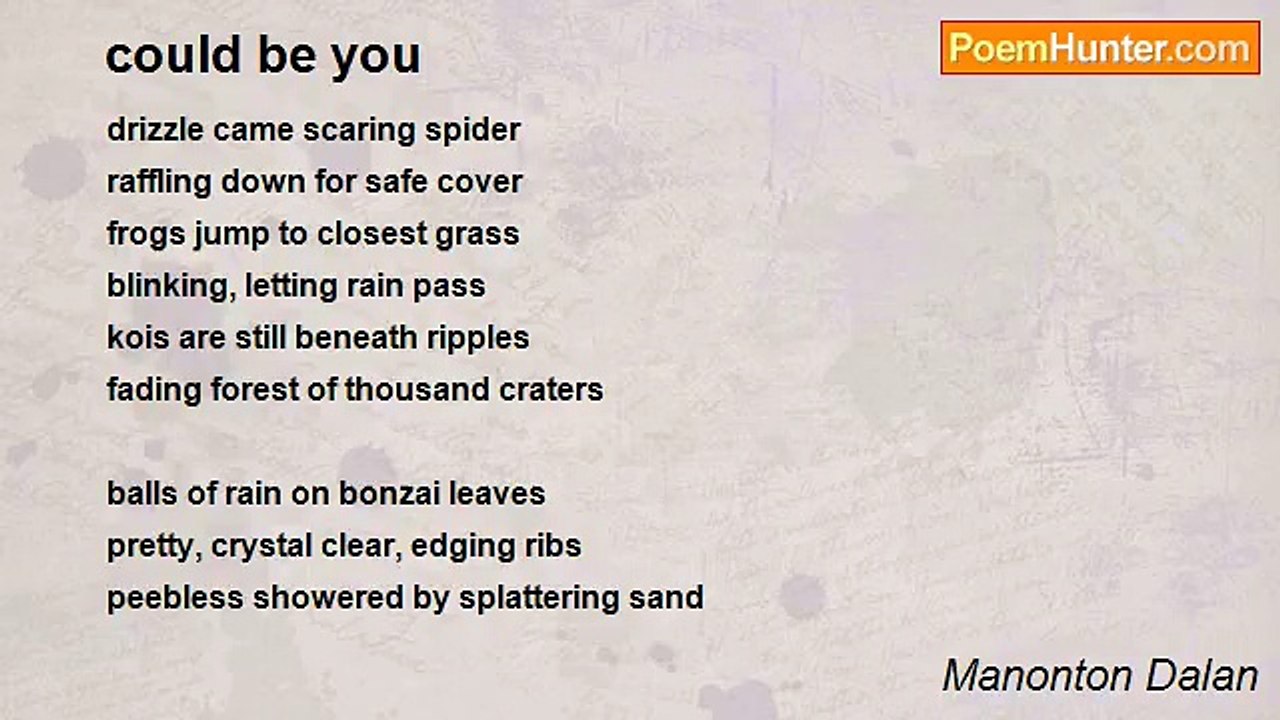 could be you

PoemHunter.com

drizzle came scaring spider
raffling down for safe cover
frogs jump to closest grass
blinking, letting rain pass
kois are still beneath ripples
fading forest of thousand craters

balls of rain on bonzai leaves
pretty, crystal clear, edging ribs
peebless showered by splattering sand

Manonton Dalan